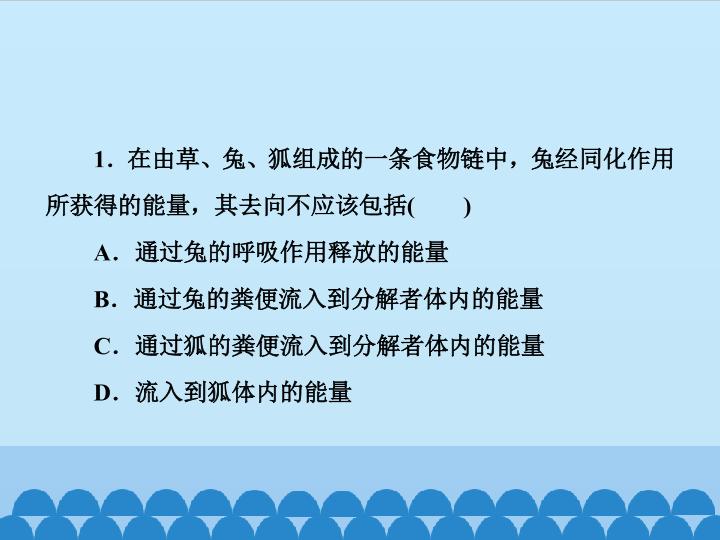 1．在由草、兔、狐组成的一条食物链中，兔经同化作用所获得的能量，其去向不应该包括(　　)

A．通过兔的呼吸作用释放的能量

B．通过兔的粪便流入到分解者体内的能量

C．通过狐的粪便流入到分解者体内的能量

D．流入到狐体内的能量